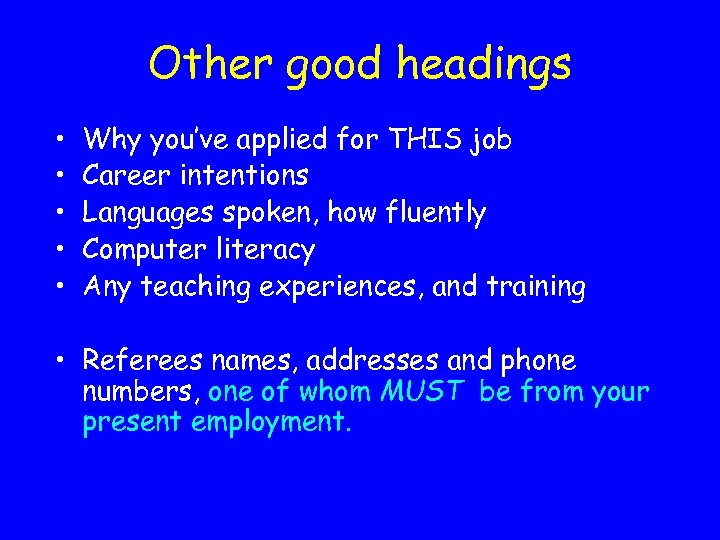 Other good headings

• Why you've applied for THIS job
• Career intentions
• Languages spoken, how fluently
• Computer literacy
• Any teaching experiences, and training

• Referees names, addresses and phone numbers, one of whom MUST be from your present employment.